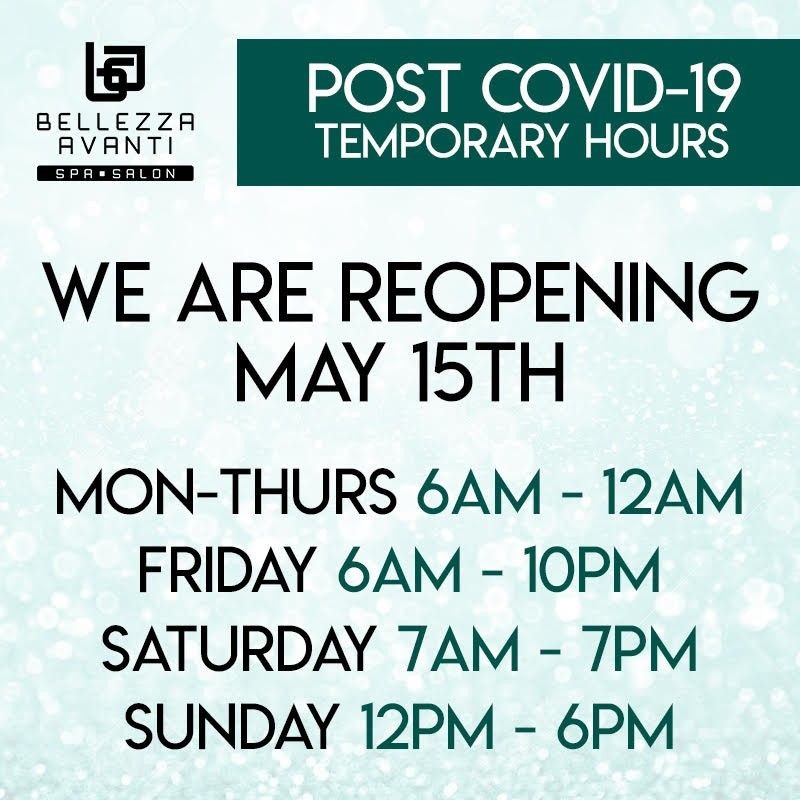 BELLEZZA AVANTI
SPA ▪ SALON

POST COVID-19
TEMPORARY HOURS

WE ARE REOPENING
MAY 15TH

MON-THURS 6AM - 12AM
FRIDAY 6AM - 10PM
SATURDAY 7AM - 7PM
SUNDAY 12PM - 6PM